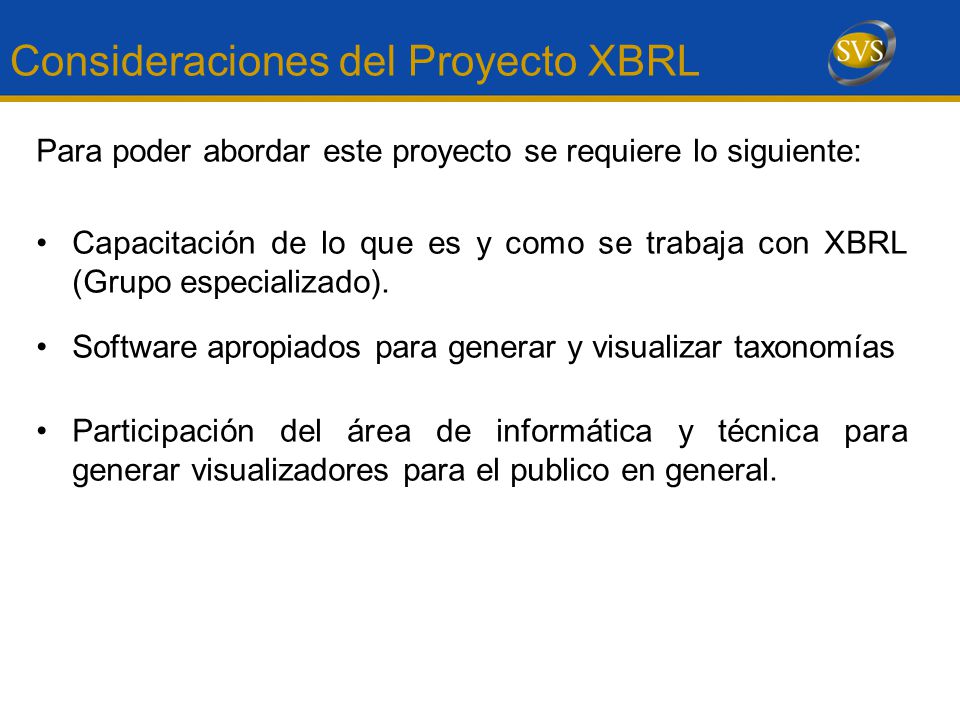 Consideraciones del Proyecto XBRL

SVS

Para poder abordar este proyecto se requiere lo siguiente:

• Capacitación de lo que es y como se trabaja con XBRL (Grupo especializado).

• Software apropiados para generar y visualizar taxonomías

• Participación del área de informática y técnica para generar visualizadores para el publico en general.